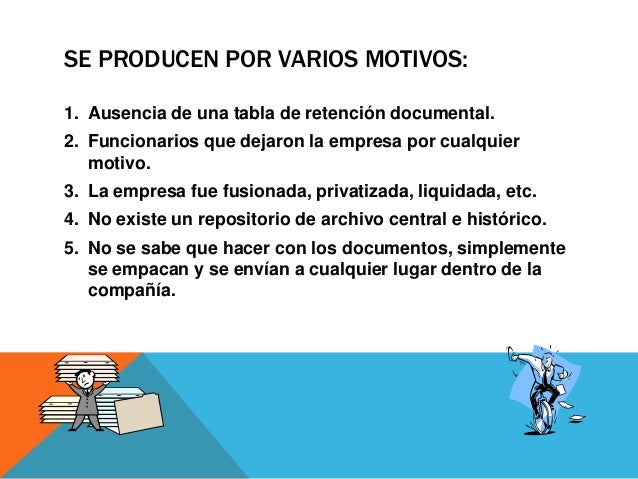 SE PRODUCEN POR VARIOS MOTIVOS:

1. Ausencia de una tabla de retención documental.
2. Funcionarios que dejaron la empresa por cualquier motivo.
3. La empresa fue fusionada, privatizada, liquidada, etc.
4. No existe un repositorio de archivo central e histórico.
5. No se sabe que hacer con los documentos, simplemente se empacan y se envían a cualquier lugar dentro de la compañía.